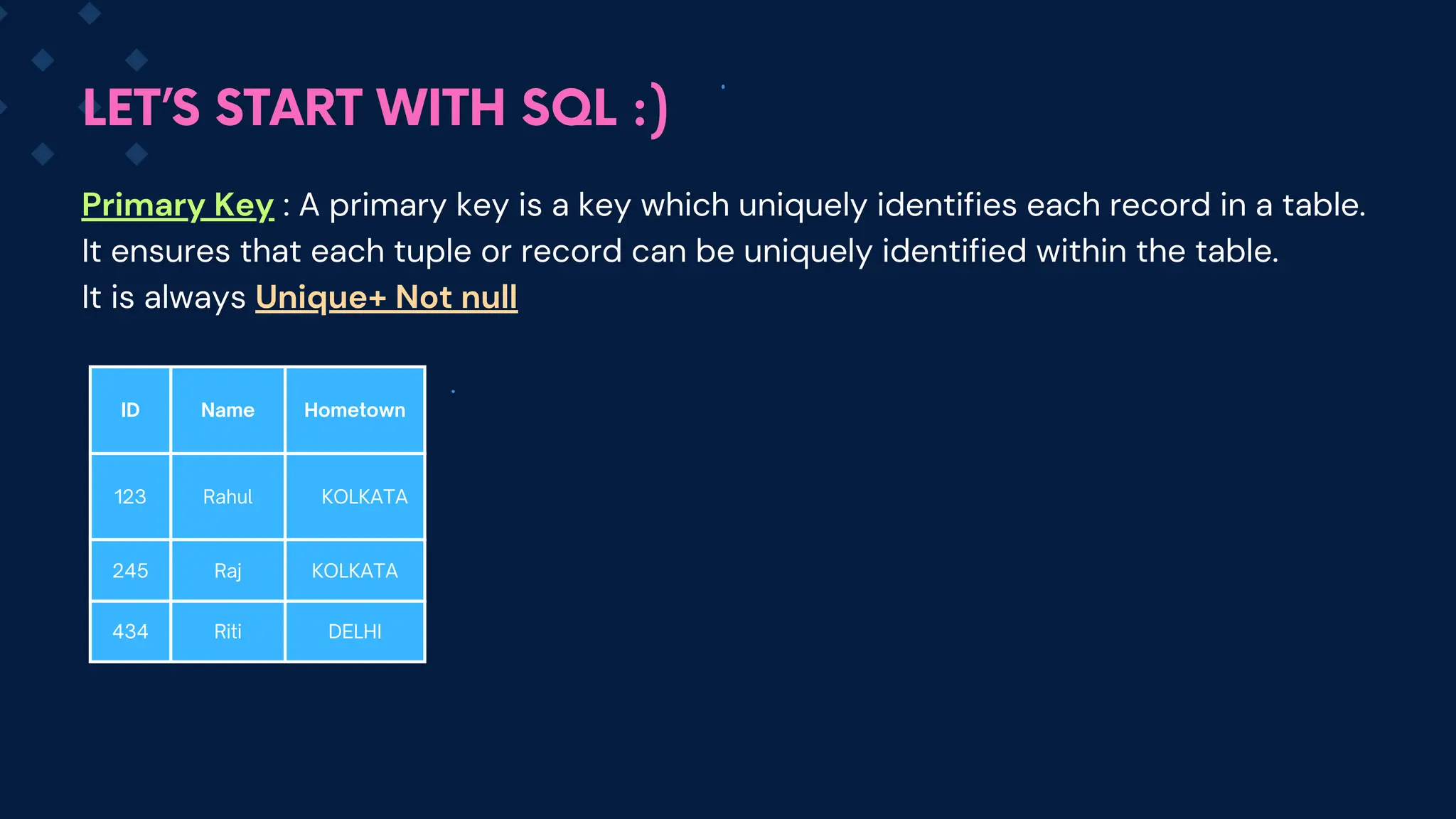 LET'S START WITH SQL :)

Primary Key : A primary key is a key which uniquely identifies each record in a table. It ensures that each tuple or record can be uniquely identified within the table. It is always Unique+ Not null

| ID | Name | Hometown |
|---|---|---|
| 123 | Rahul | KOLKATA |
| 245 | Raj | KOLKATA |
| 434 | Riti | DELHI |